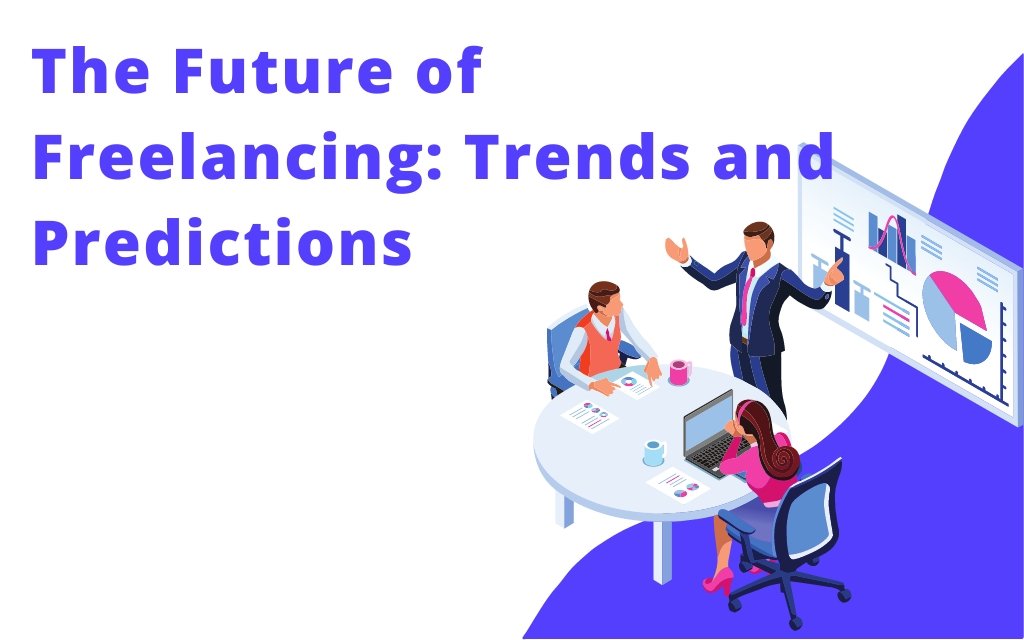 The Future of Freelancing: Trends and Predictions